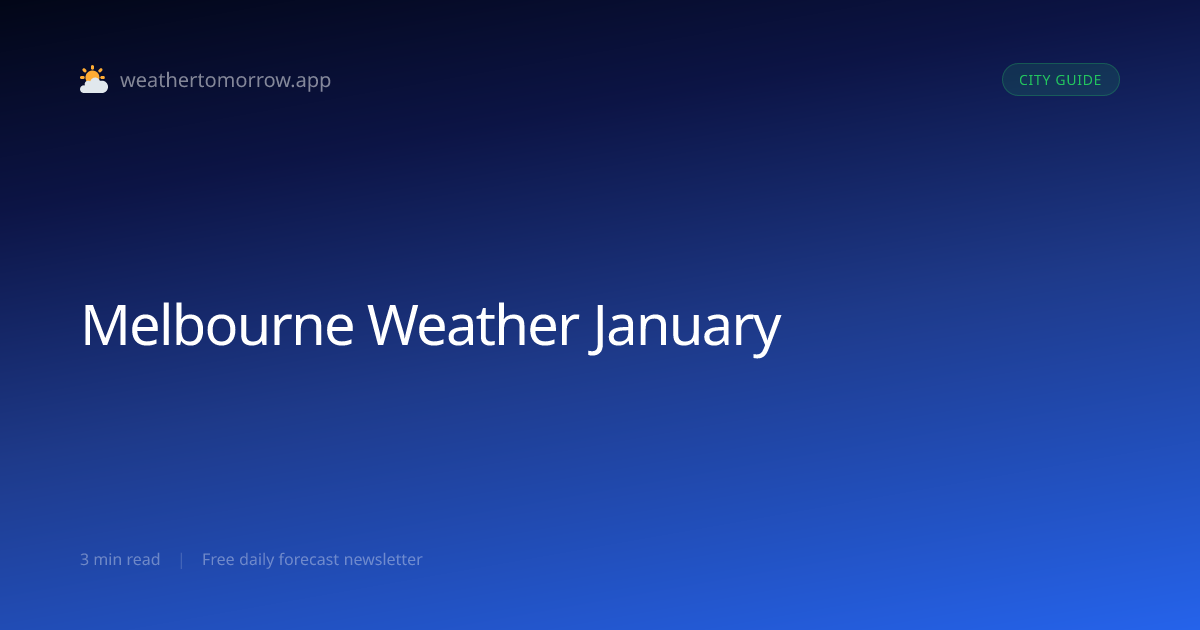 weathertomorrow.app

CITY GUIDE

Melbourne Weather January

3 min read | Free daily forecast newsletter